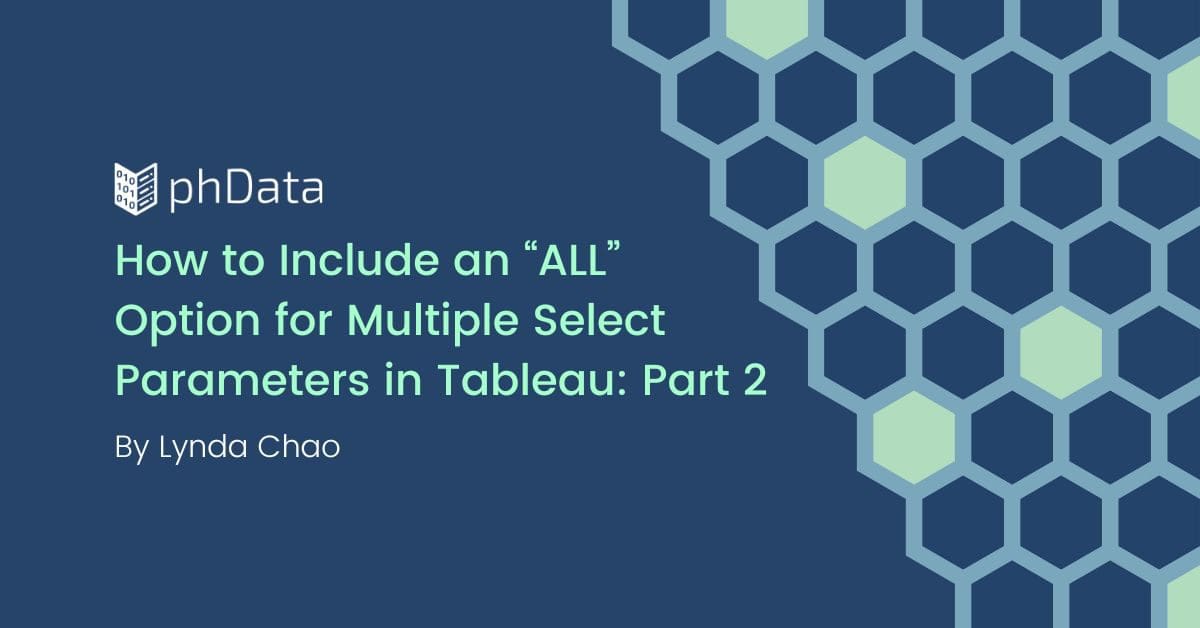 phData

How to Include an “ALL” Option for Multiple Select Parameters in Tableau: Part 2

By Lynda Chao